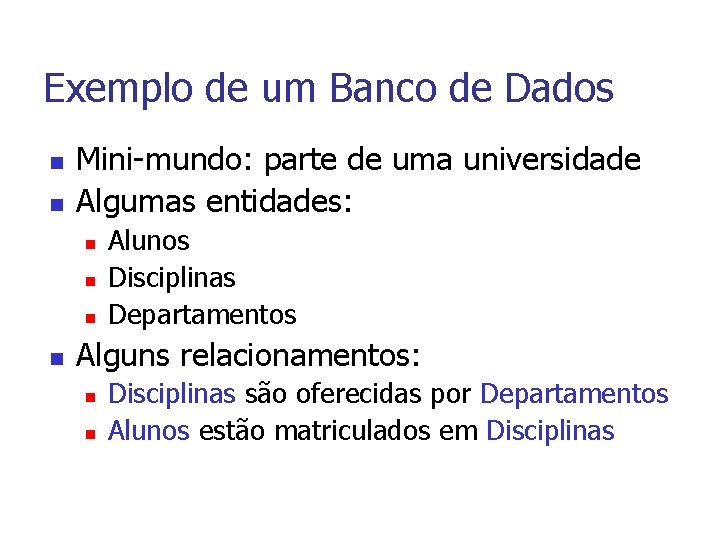 Exemplo de um Banco de Dados

- Mini-mundo: parte de uma universidade
- Algumas entidades:
  - Alunos
  - Disciplinas
  - Departamentos
- Alguns relacionamentos:
  - Disciplinas são oferecidas por Departamentos
  - Alunos estão matriculados em Disciplinas